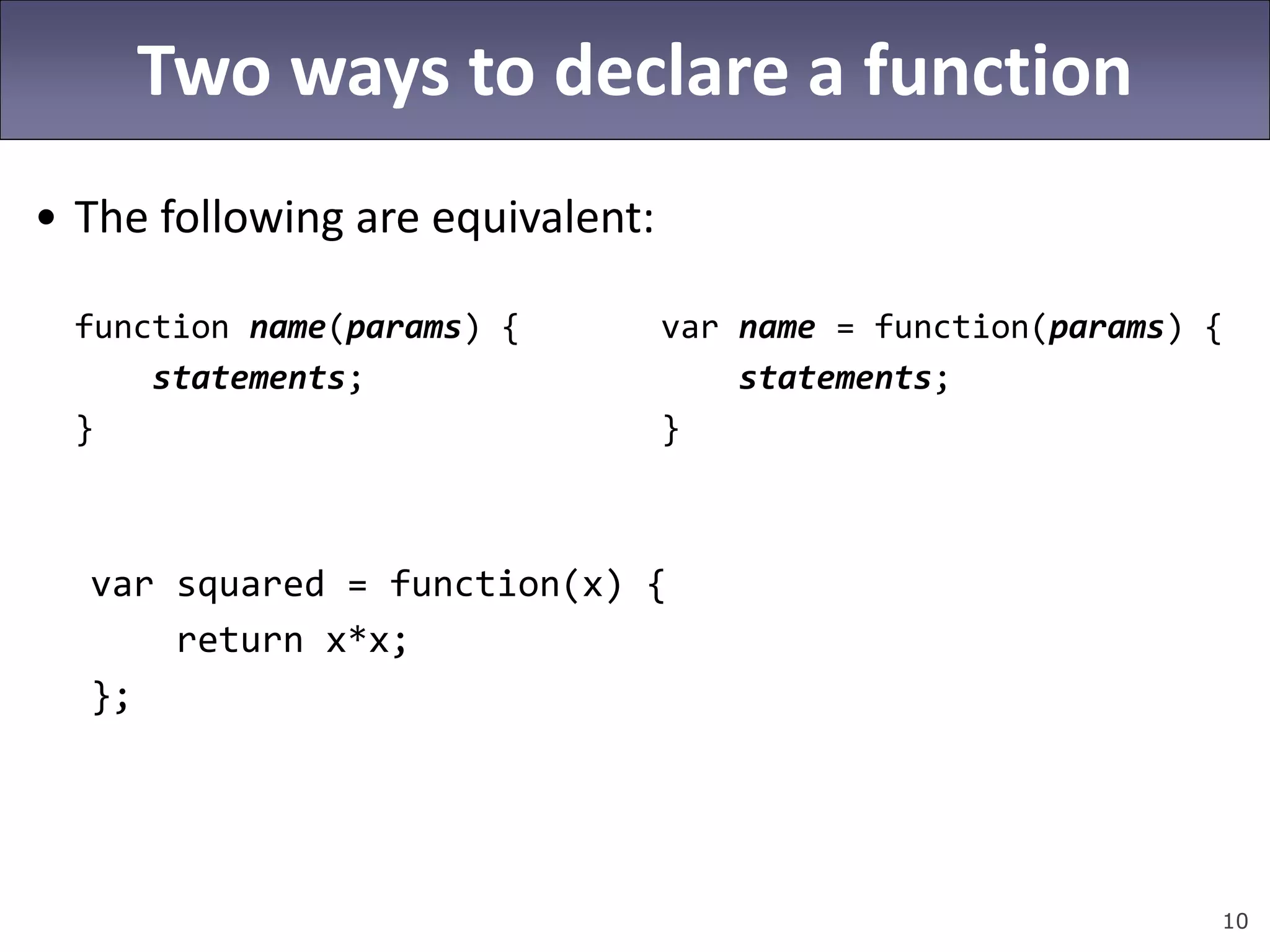 Two ways to declare a function

• The following are equivalent:

function name(params) {
    statements;
}

var name = function(params) {
    statements;
}

var squared = function(x) {
    return x*x;
};

10